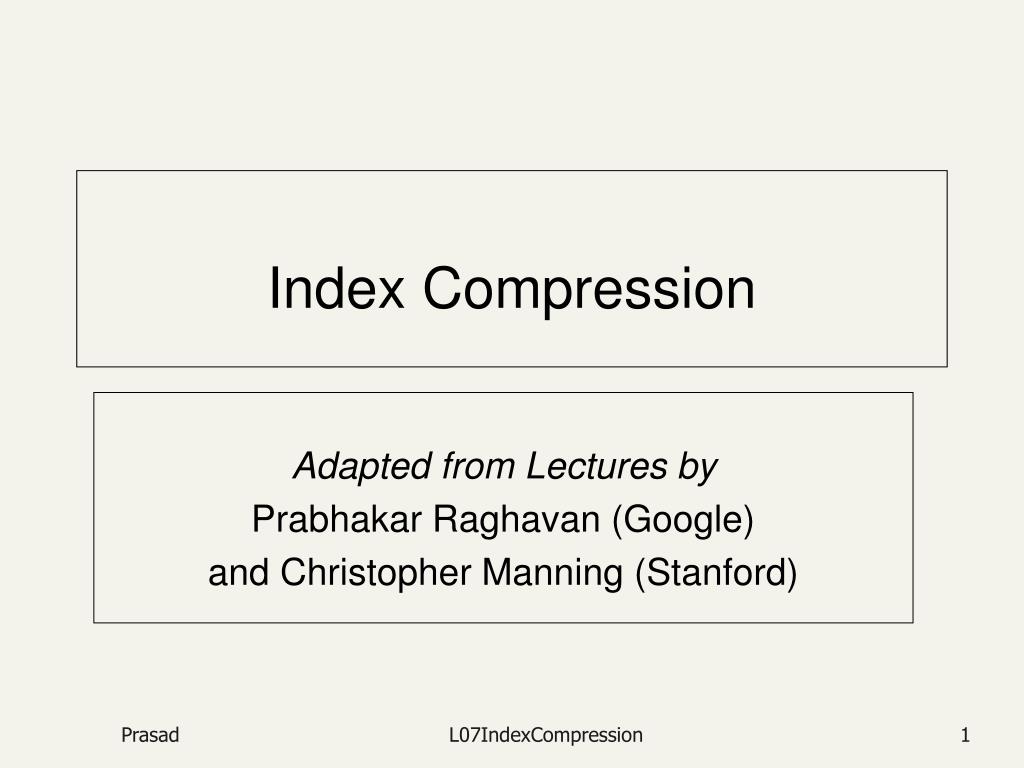 Index Compression

Adapted from Lectures by
Prabhakar Raghavan (Google)
and Christopher Manning (Stanford)

Prasad

L07IndexCompression

1